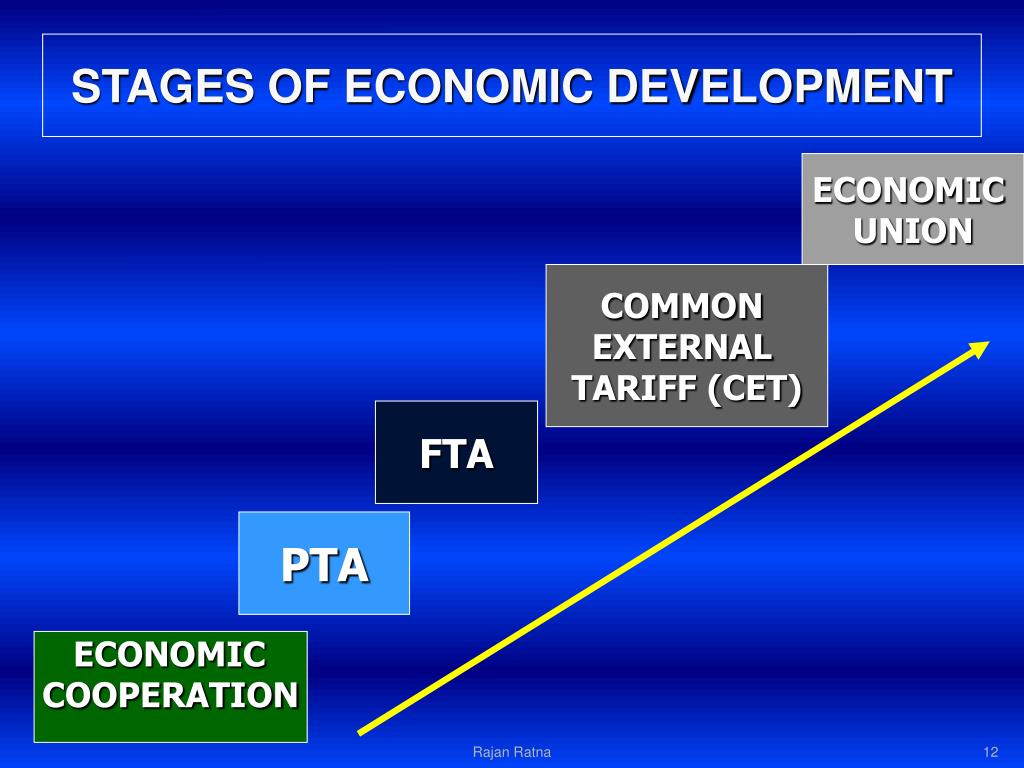 STAGES OF ECONOMIC DEVELOPMENT

ECONOMIC UNION

COMMON EXTERNAL TARIFF (CET)

FTA

PTA

ECONOMIC COOPERATION

Rajan Ratna

12